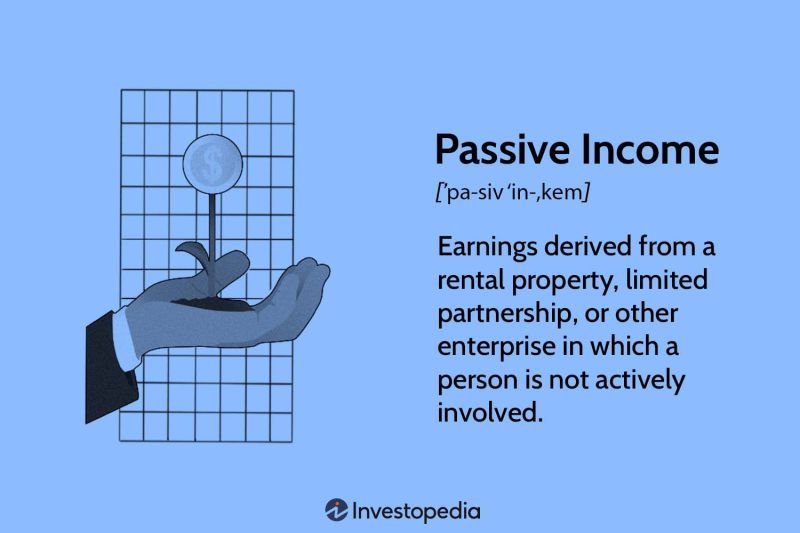 $

Passive Income

['pa-siv 'in-,kem]

Earnings derived from a rental property, limited partnership, or other enterprise in which a person is not actively involved.

Investopedia